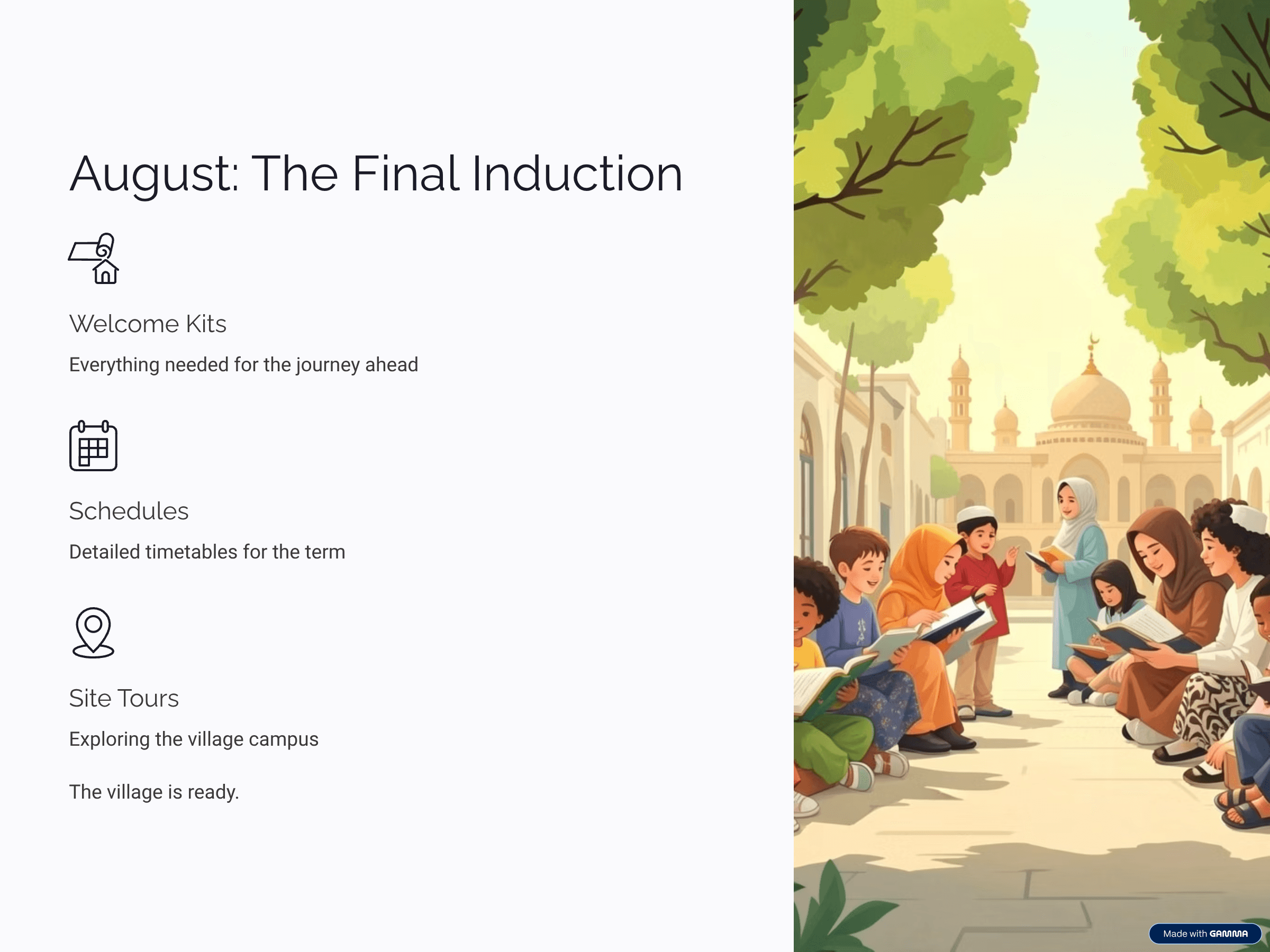 August: The Final Induction

Welcome Kits

Everything needed for the journey ahead

Schedules

Detailed timetables for the term

Site Tours

Exploring the village campus

The village is ready.

Made with GAMMA